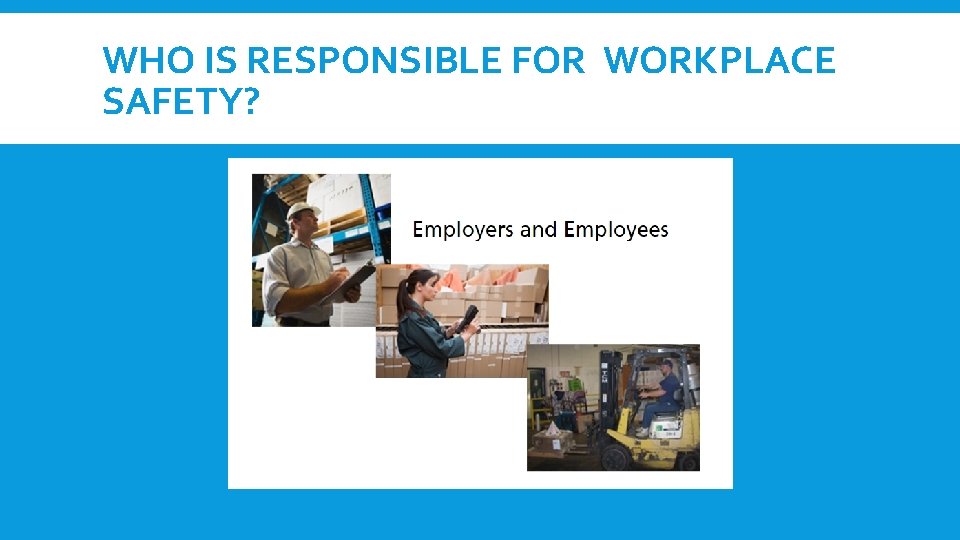 WHO IS RESPONSIBLE FOR WORKPLACE SAFETY?

Employers and Employees